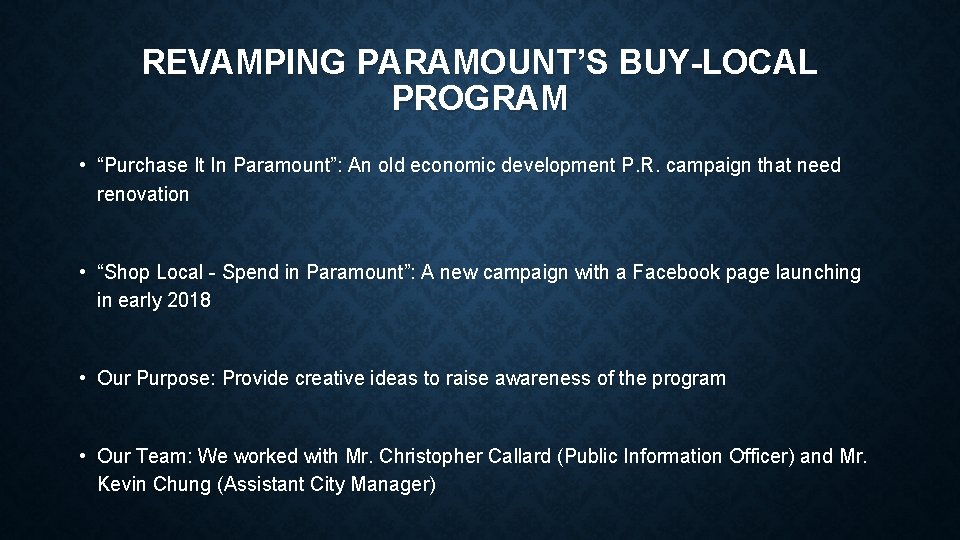 REVAMPING PARAMOUNT'S BUY-LOCAL PROGRAM

• "Purchase It In Paramount": An old economic development P.R. campaign that need renovation

• "Shop Local - Spend in Paramount": A new campaign with a Facebook page launching in early 2018

• Our Purpose: Provide creative ideas to raise awareness of the program

• Our Team: We worked with Mr. Christopher Callard (Public Information Officer) and Mr. Kevin Chung (Assistant City Manager)